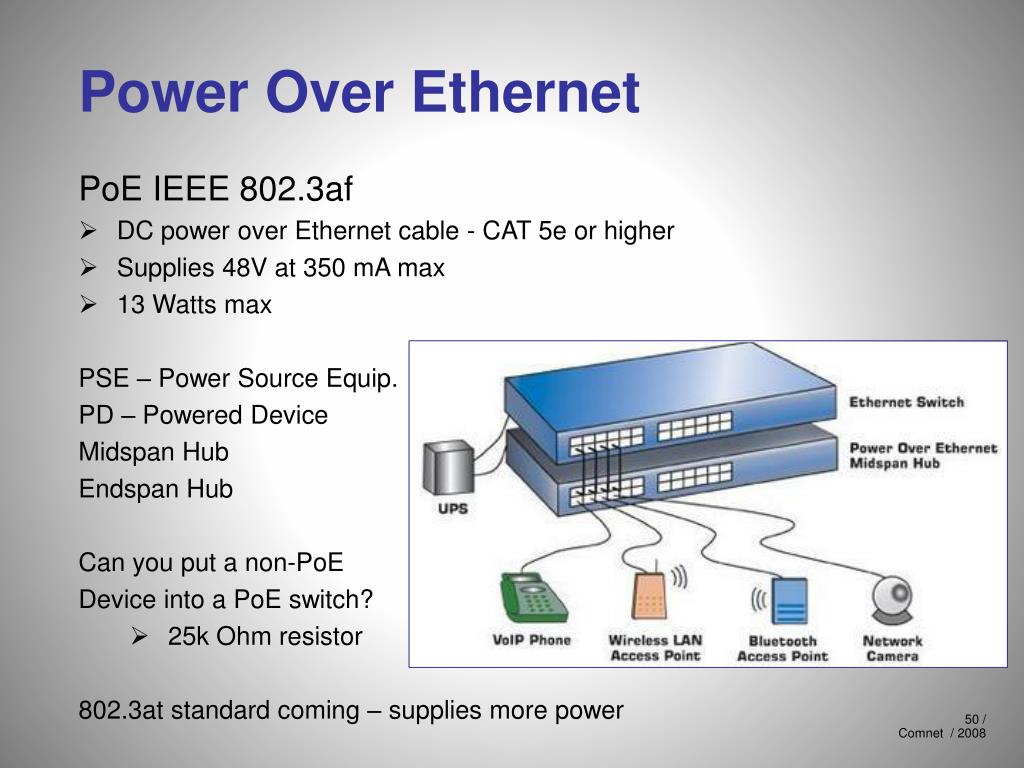 Power Over Ethernet

PoE IEEE 802.3af

➢ DC power over Ethernet cable - CAT 5e or higher
➢ Supplies 48V at 350 mA max
➢ 13 Watts max

PSE – Power Source Equip.
PD – Powered Device
Midspan Hub
Endspan Hub

Can you put a non-PoE Device into a PoE switch?
➢ 25k Ohm resistor

802.3at standard coming – supplies more power

Ethernet Switch
Power Over Ethernet Midspan Hub
UPS
VoIP Phone
Wireless LAN Access Point
Bluetooth Access Point
Network Camera

50 /
Comnet / 2008